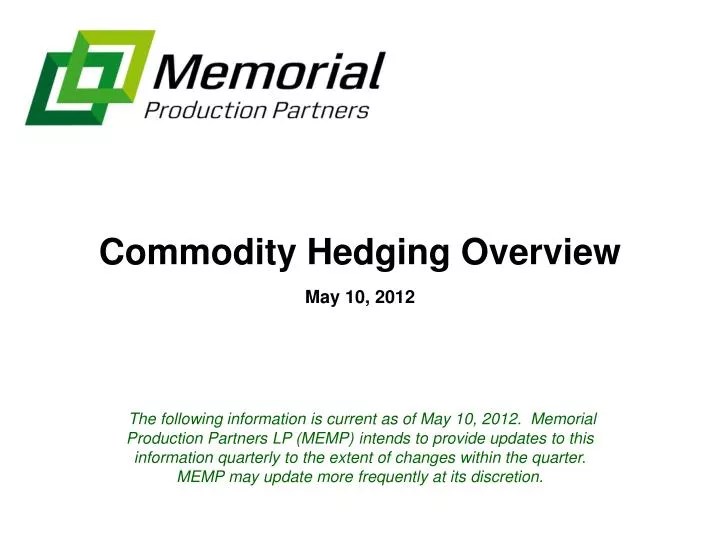 Memorial
Production Partners

Commodity Hedging Overview

May 10, 2012

The following information is current as of May 10, 2012. Memorial Production Partners LP (MEMP) intends to provide updates to this information quarterly to the extent of changes within the quarter. MEMP may update more frequently at its discretion.